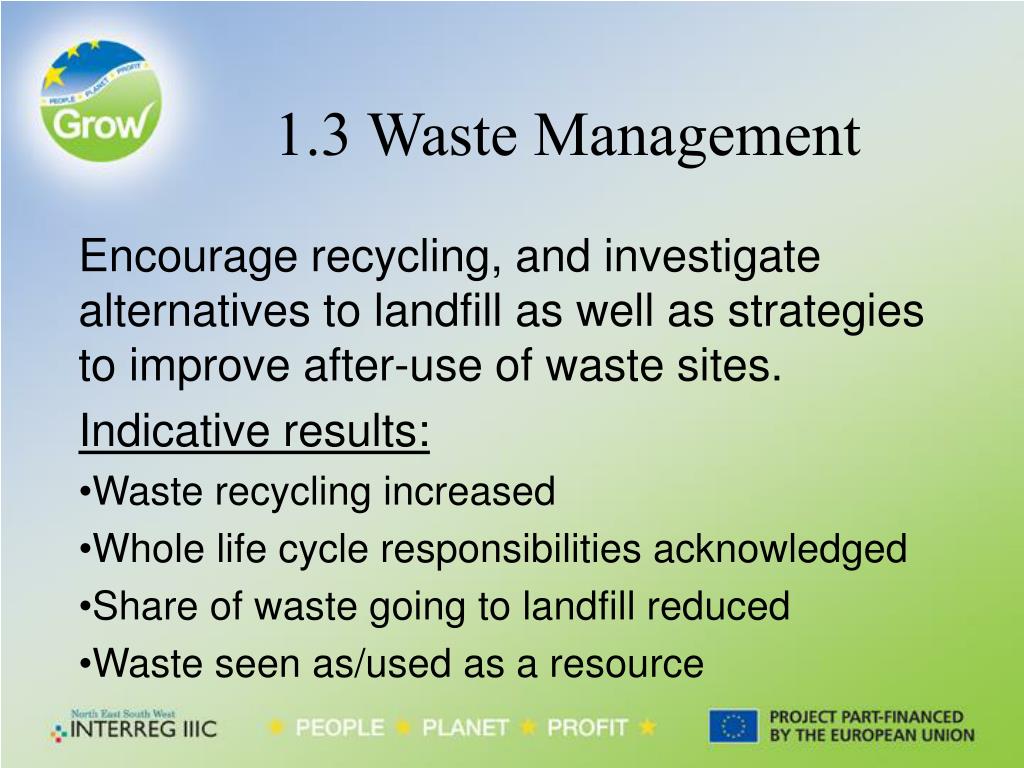 PEOPLE PLANET PROFIT
Grow

1.3 Waste Management

Encourage recycling, and investigate alternatives to landfill as well as strategies to improve after-use of waste sites.

Indicative results:

•Waste recycling increased

•Whole life cycle responsibilities acknowledged

•Share of waste going to landfill reduced

•Waste seen as/used as a resource

North East South West
INTERREG IIIC

PEOPLE PLANET PROFIT

PROJECT PART-FINANCED BY THE EUROPEAN UNION